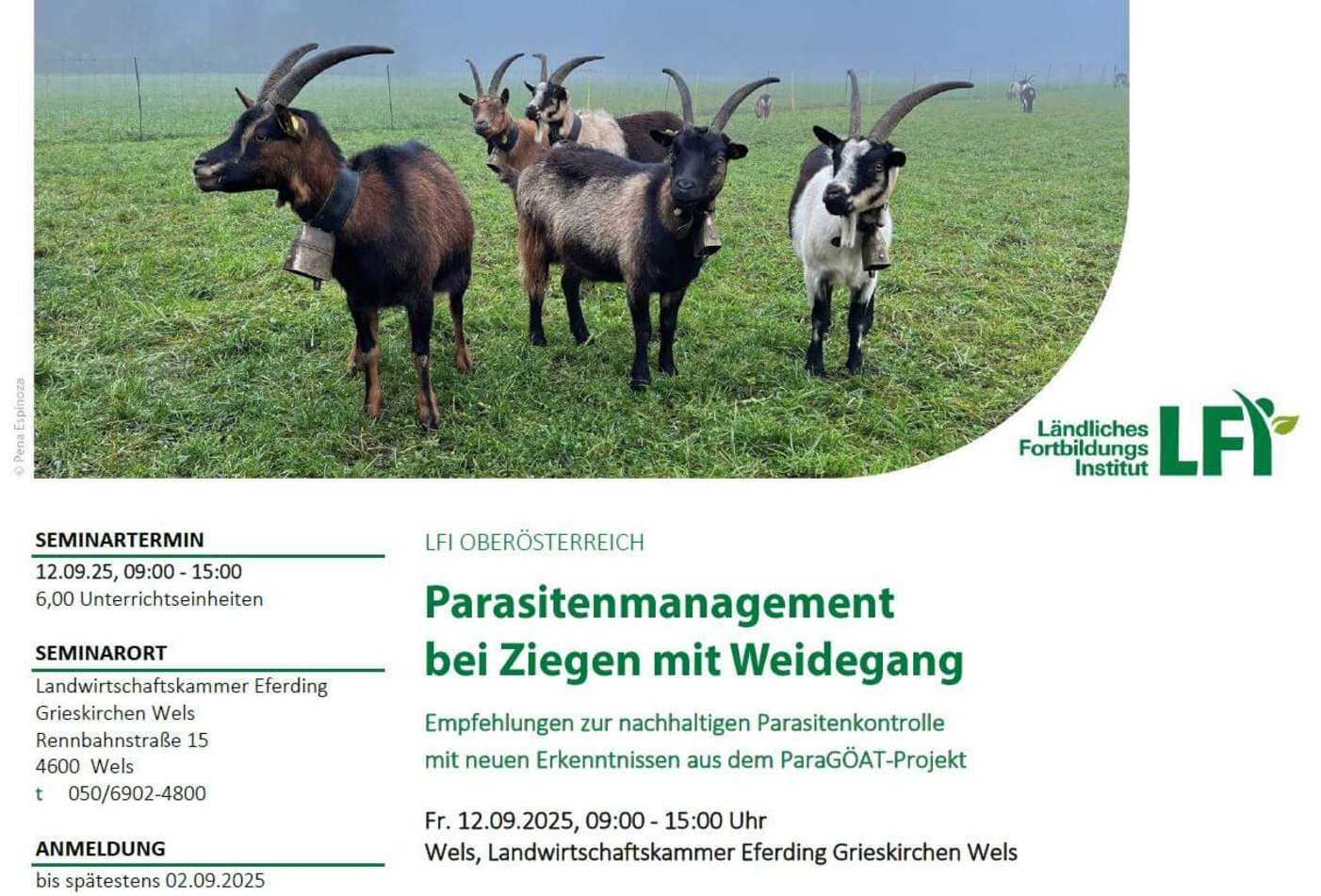 © Pena Espinoza

Ländliches Fortbildungs Institut LFI

SEMINARTERMIN
12.09.25, 09:00 - 15:00
6,00 Unterrichtseinheiten

SEMINARORT
Landwirtschaftskammer Eferding
Grieskirchen Wels
Rennbahnstraße 15
4600 Wels
t 050/6902-4800

ANMELDUNG
bis spätestens 02.09.2025

LFI OBERÖSTERREICH

Parasitenmanagement bei Ziegen mit Weidegang

Empfehlungen zur nachhaltigen Parasitenkontrolle mit neuen Erkenntnissen aus dem ParaGÖAT-Projekt

Fr. 12.09.2025, 09:00 - 15:00 Uhr
Wels, Landwirtschaftskammer Eferding Grieskirchen Wels